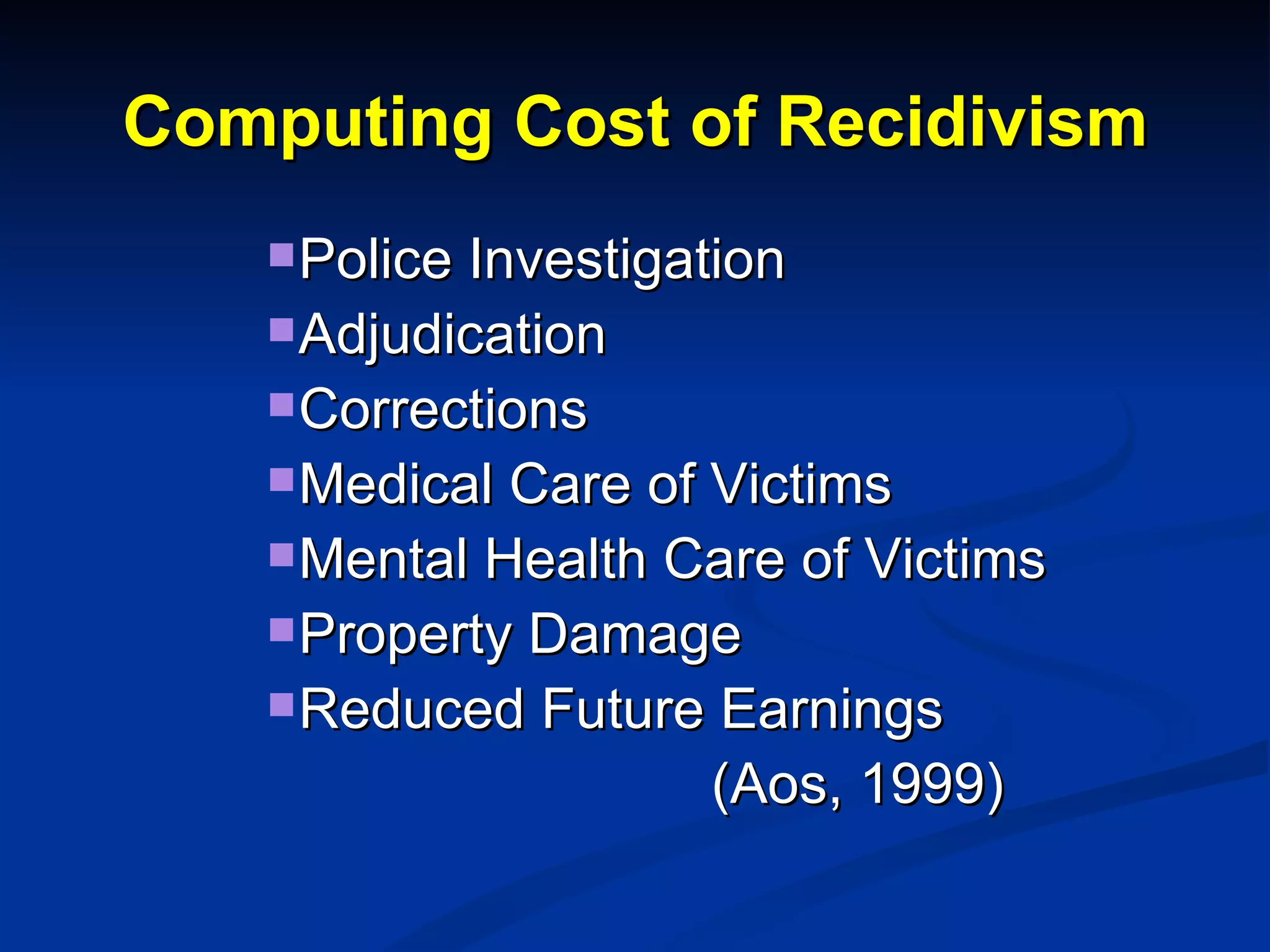 Computing Cost of Recidivism

- Police Investigation
- Adjudication
- Corrections
- Medical Care of Victims
- Mental Health Care of Victims
- Property Damage
- Reduced Future Earnings

(Aos, 1999)